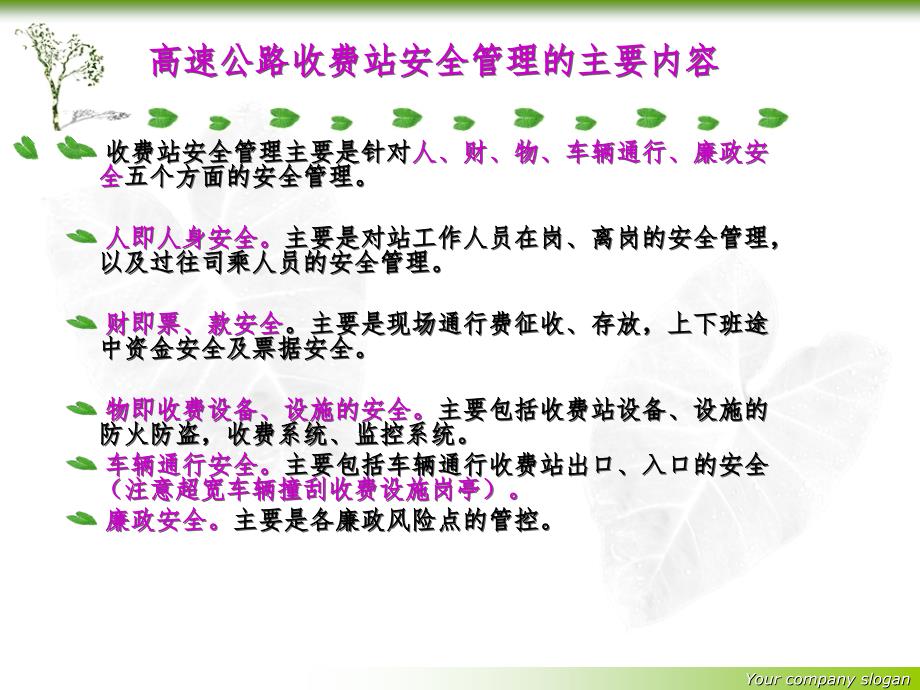 高速公路收费站安全管理的主要内容

收费站安全管理主要是针对人、财、物、车辆通行、廉政安全五个方面的安全管理。

人即人身安全。主要是对站工作人员在岗、离岗的安全管理，以及过往司乘人员的安全管理。

财即票、款安全。主要是现场通行费征收、存放，上下班途中资金安全及票据安全。

物即收费设备、设施的安全。主要包括收费站设备、设施的防火防盗，收费系统、监控系统。

车辆通行安全。主要包括车辆通行收费站出口、入口的安全（注意超宽车辆撞刮收费设施岗亭）。

廉政安全。主要是各廉政风险点的管控。

Your company slogan